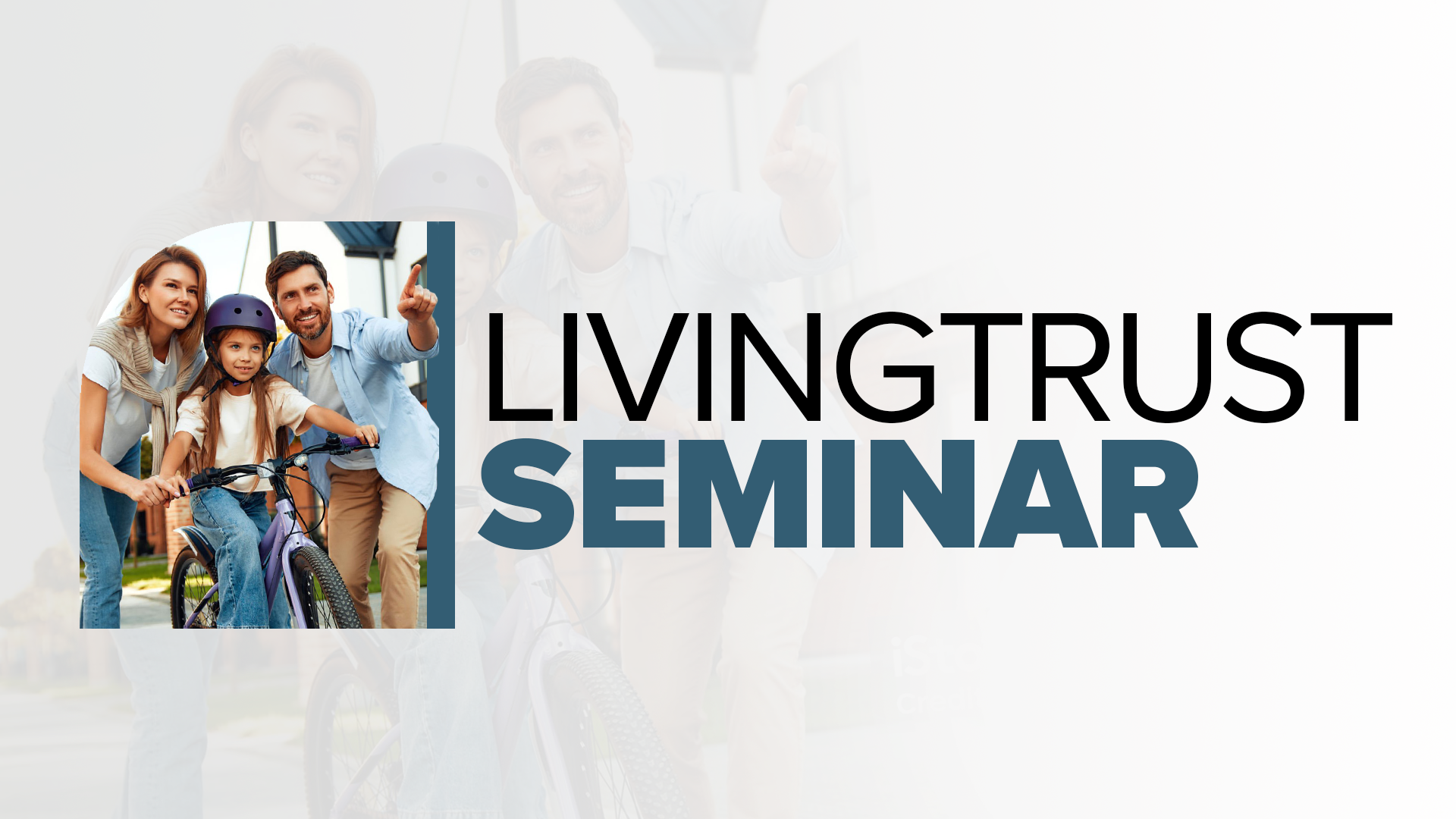 LIVINGTRUST
SEMINAR